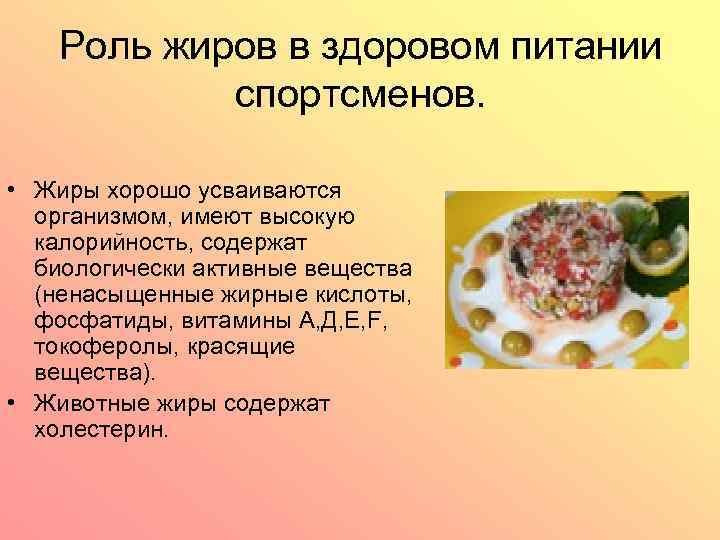 Роль жиров в здоровом питании спортсменов.

• Жиры хорошо усваиваются организмом, имеют высокую калорийность, содержат биологически активные вещества (ненасыщенные жирные кислоты, фосфатиды, витамины А,Д,Е,F, токоферолы, красящие вещества).
• Животные жиры содержат холестерин.